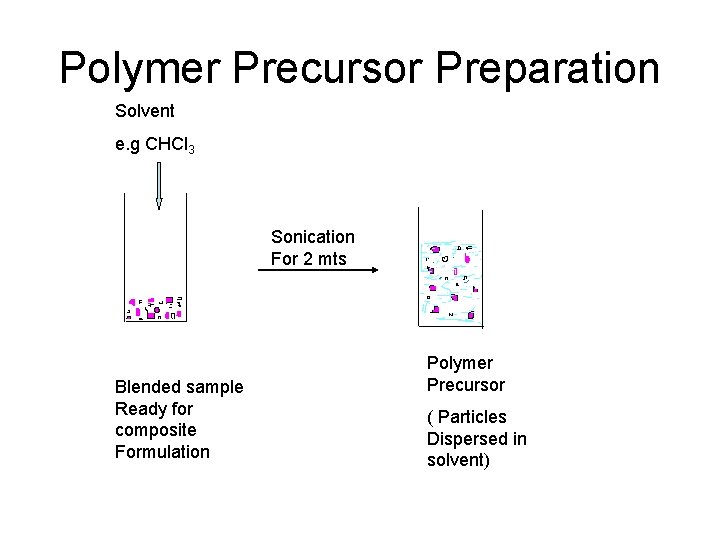 Polymer Precursor Preparation

Solvent

e.g $CHCl_3$

Sonication
For 2 mts

Blended sample
Ready for
composite
Formulation

Polymer
Precursor

( Particles
Dispersed in
solvent)